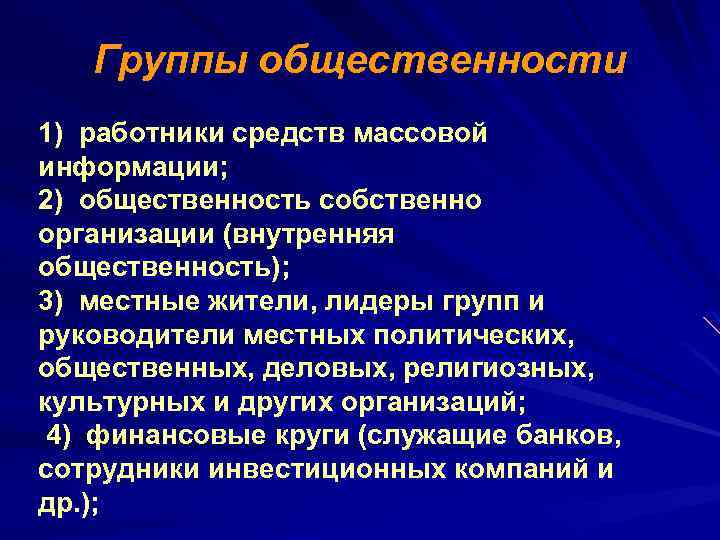 Группы общественности

1) работники средств массовой информации;
2) общественность собственно организации (внутренняя общественность);
3) местные жители, лидеры групп и руководители местных политических, общественных, деловых, религиозных, культурных и других организаций;
4) финансовые круги (служащие банков, сотрудники инвестиционных компаний и др.);